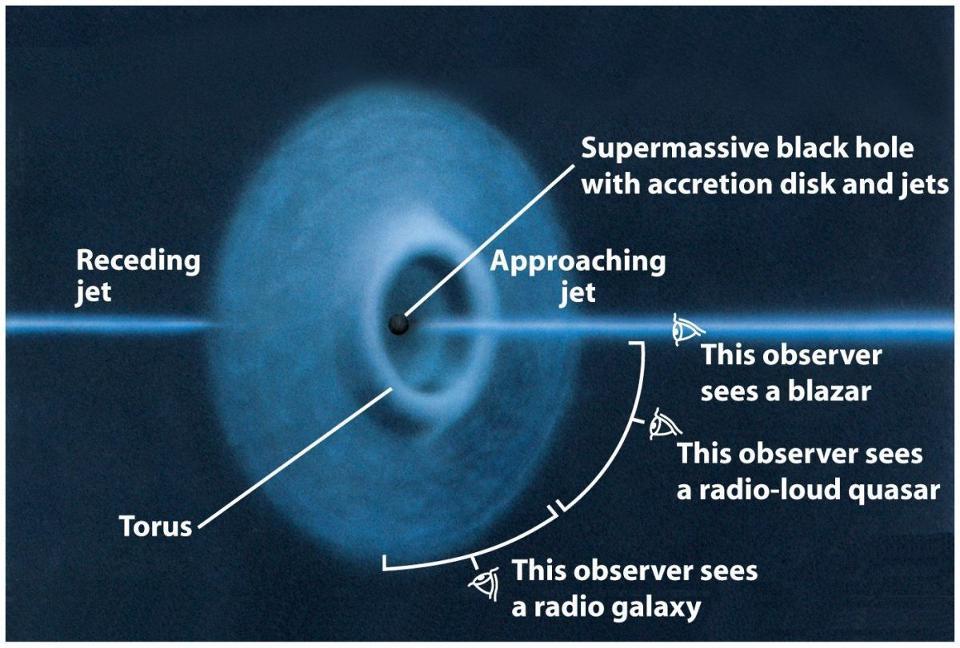 Supermassive black hole with accretion disk and jets

Receding jet

Approaching jet

This observer sees a blazar

This observer sees a radio-loud quasar

Torus

This observer sees a radio galaxy